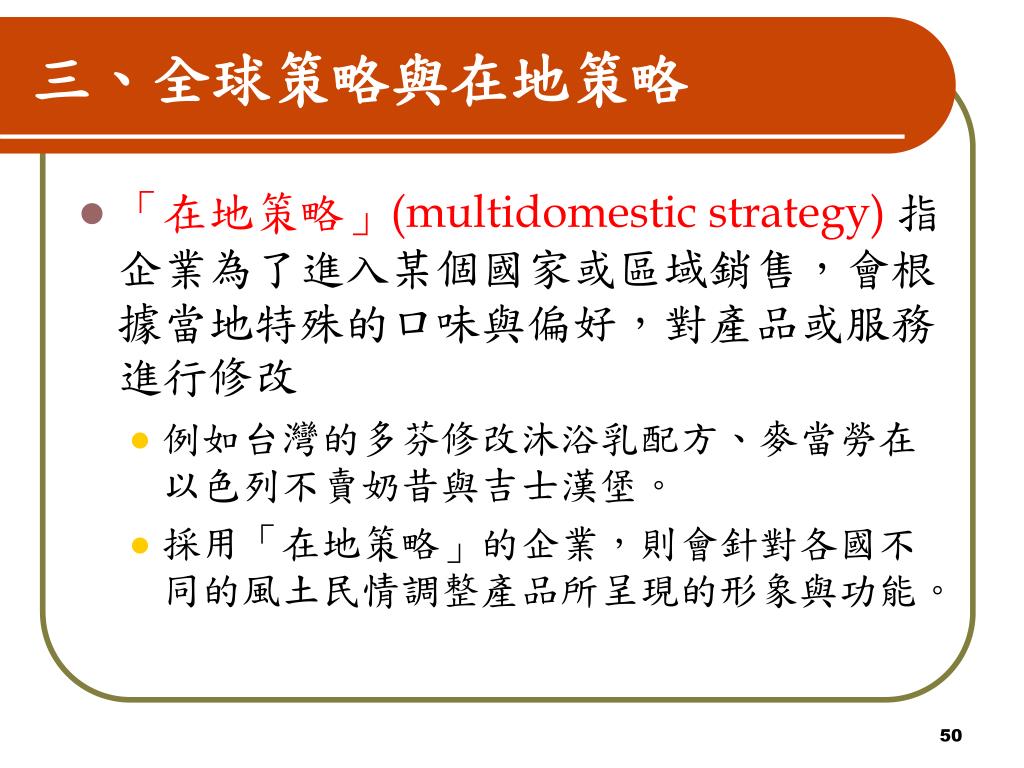 三、全球策略與在地策略

「在地策略」(multidomestic strategy) 指企業為了進入某個國家或區域銷售，會根據當地特殊的口味與偏好，對產品或服務進行修改

例如台灣的多芬修改沐浴乳配方、麥當勞在以色列不賣奶昔與吉士漢堡。

採用「在地策略」的企業，則會針對各國不同的風土民情調整產品所呈現的形象與功能。

50